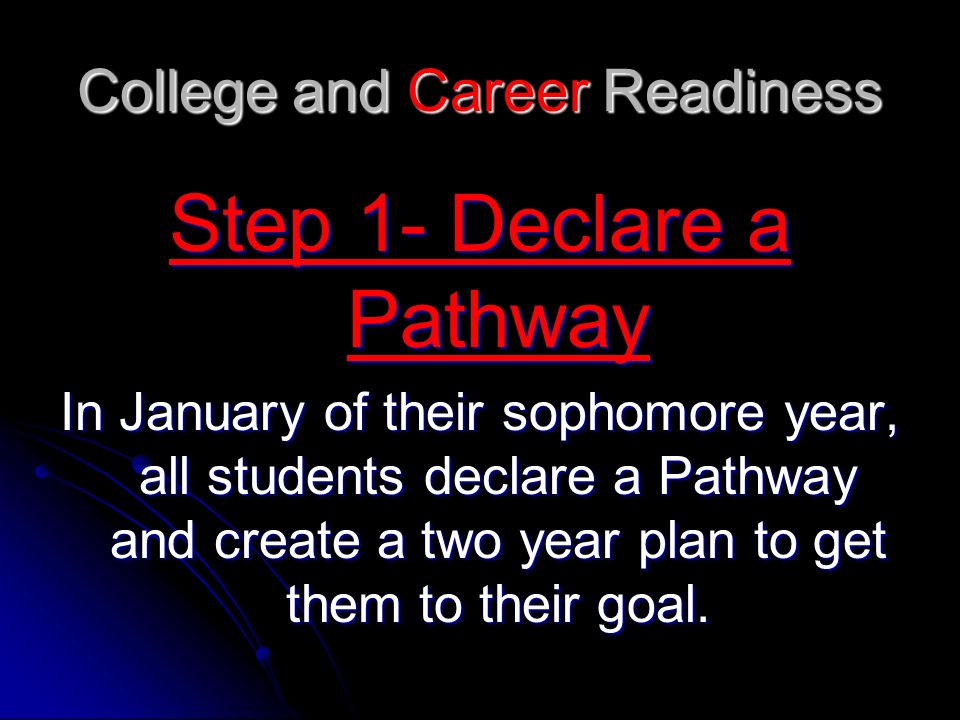 College and Career Readiness

Step 1- Declare a Pathway

In January of their sophomore year, all students declare a Pathway and create a two year plan to get them to their goal.